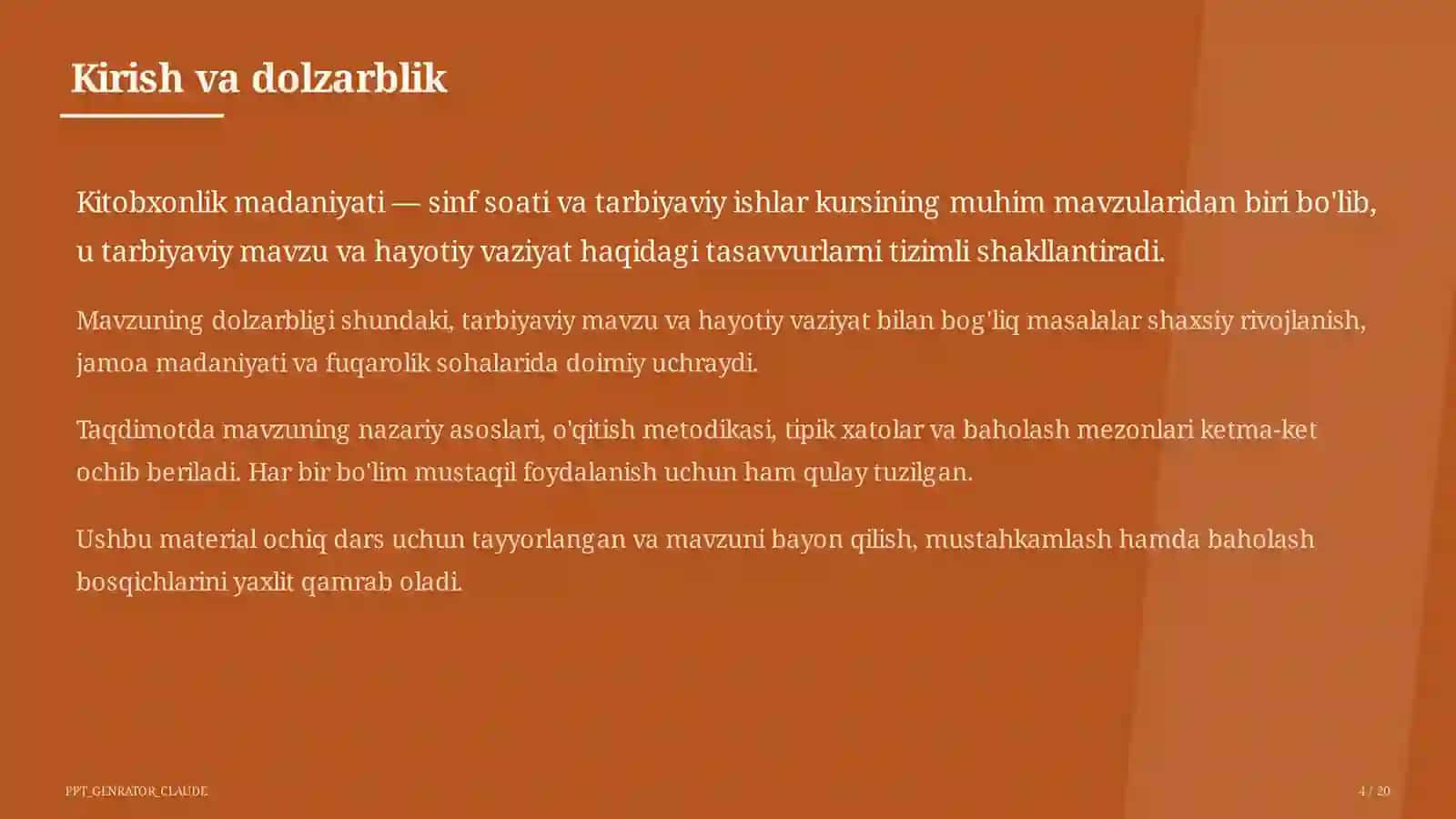 Kirish va dolzarblik

Kitobxonlik madaniyati — sinf soati va tarbiyaviy ishlar kursining muhim mavzularidan biri bo'lib, u tarbiyaviy mavzu va hayotiy vaziyat haqidagi tasavvurlarni tizimli shakllantiradi.

Mavzuning dolzarbligi shundaki, tarbiyaviy mavzu va hayotiy vaziyat bilan bog'liq masalalar shaxsiy rivojlanish, jamoa madaniyati va fuqarolik sohalarida doimiy uchraydi.

Taqdimotda mavzuning nazariy asoslari, o'qitish metodikasi, tipik xatolar va baholash mezonlari ketma-ket ochib beriladi. Har bir bo'lim mustaqil foydalanish uchun ham qulay tuzilgan.

Ushbu material ochiq dars uchun tayyorlangan va mavzuni bayon qilish, mustahkamlash hamda baholash bosqichlarini yaxlit qamrab oladi.

PPT_GENRATOR_CLAUDE

4 / 20